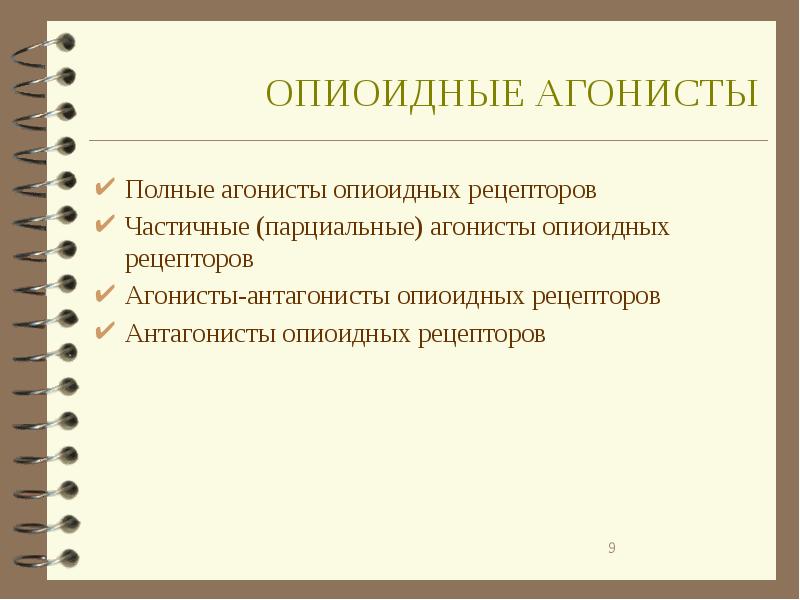 ОПИОИДНЫЕ АГОНИСТЫ

✔ Полные агонисты опиоидных рецепторов
✔ Частичные (парциальные) агонисты опиоидных рецепторов
✔ Агонисты-антагонисты опиоидных рецепторов
✔ Антагонисты опиоидных рецепторов

9